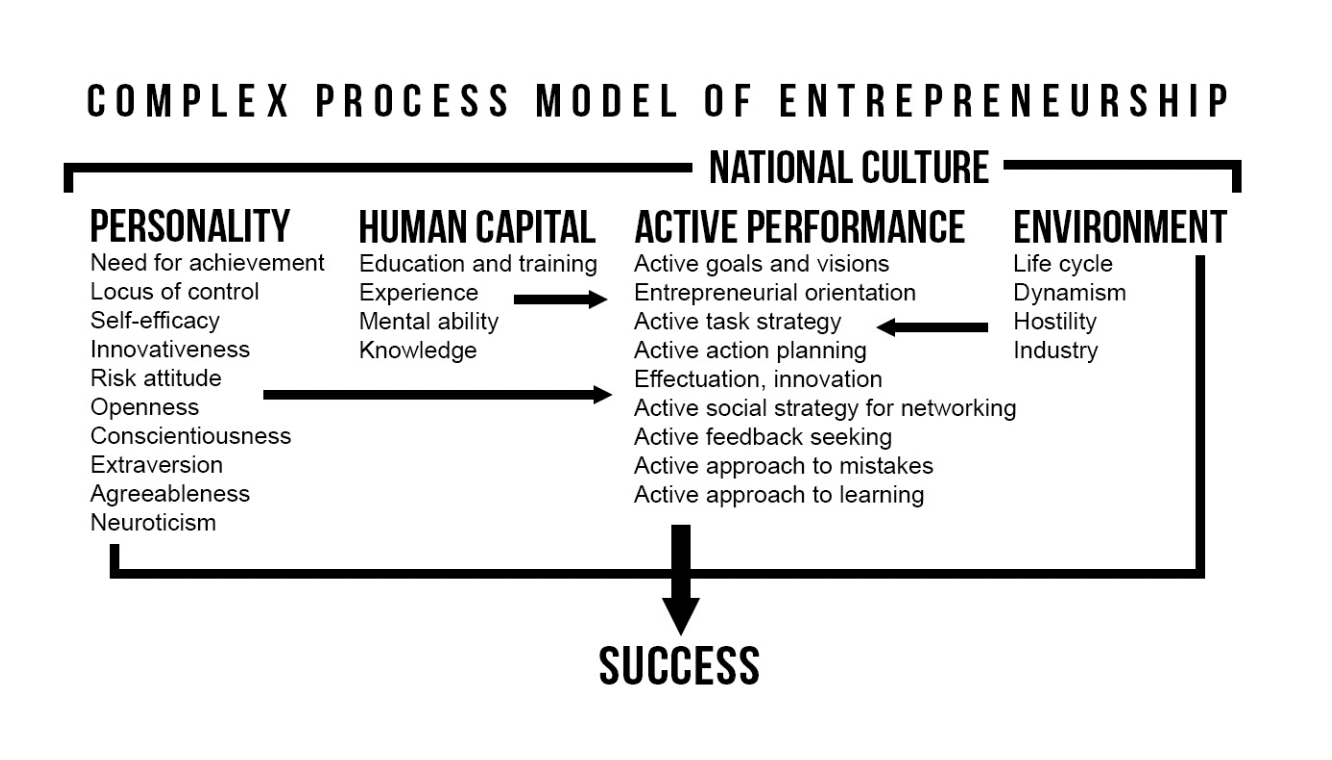 COMPLEX PROCESS MODEL OF ENTREPRENEURSHIP

NATIONAL CULTURE

PERSONALITY
Need for achievement
Locus of control
Self-efficacy
Innovativeness
Risk attitude
Openness
Conscientiousness
Extraversion
Agreeableness
Neuroticism

HUMAN CAPITAL
Education and training
Experience
Mental ability
Knowledge

ACTIVE PERFORMANCE
Active goals and visions
Entrepreneurial orientation
Active task strategy
Active action planning
Effectuation, innovation
Active social strategy for networking
Active feedback seeking
Active approach to mistakes
Active approach to learning

ENVIRONMENT
Life cycle
Dynamism
Hostility
Industry

SUCCESS